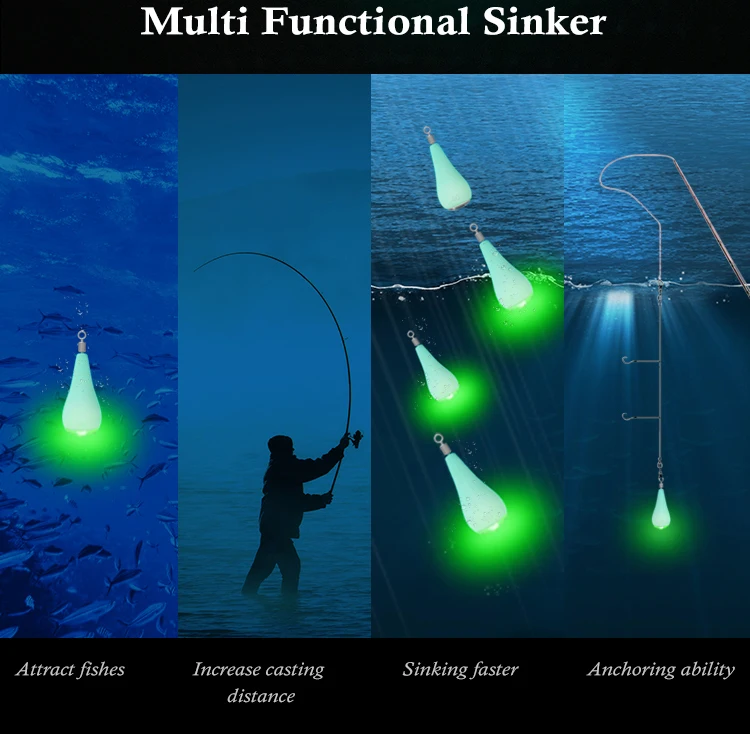 Multi Functional Sinker

Attract fishes

Increase casting distance

Sinking faster

Anchoring ability